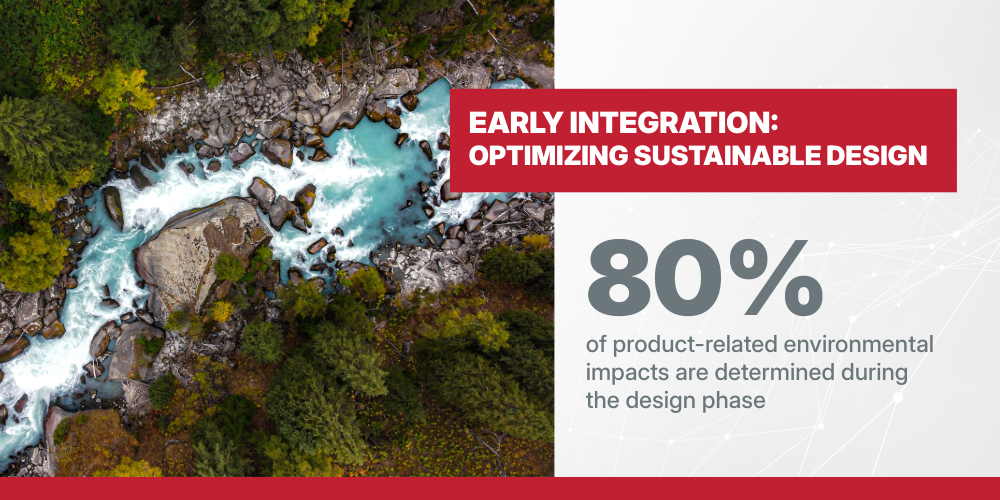 EARLY INTEGRATION:
OPTIMIZING SUSTAINABLE DESIGN

80%

of product-related environmental impacts are determined during the design phase